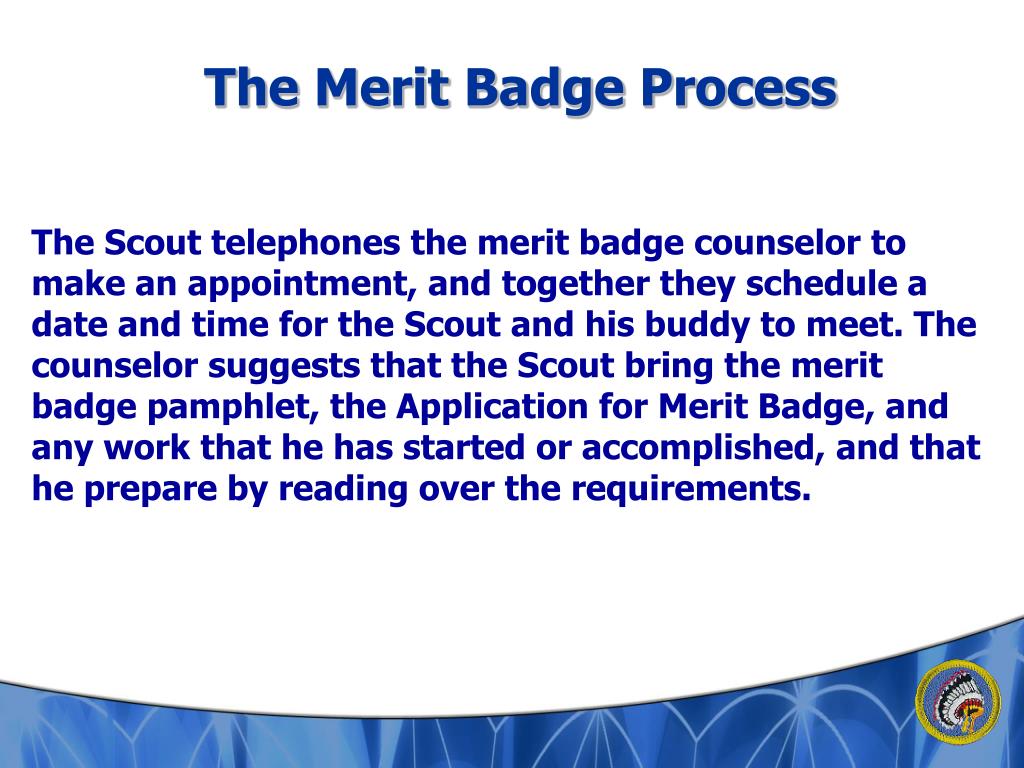 The Merit Badge Process

The Scout telephones the merit badge counselor to make an appointment, and together they schedule a date and time for the Scout and his buddy to meet. The counselor suggests that the Scout bring the merit badge pamphlet, the Application for Merit Badge, and any work that he has started or accomplished, and that he prepare by reading over the requirements.